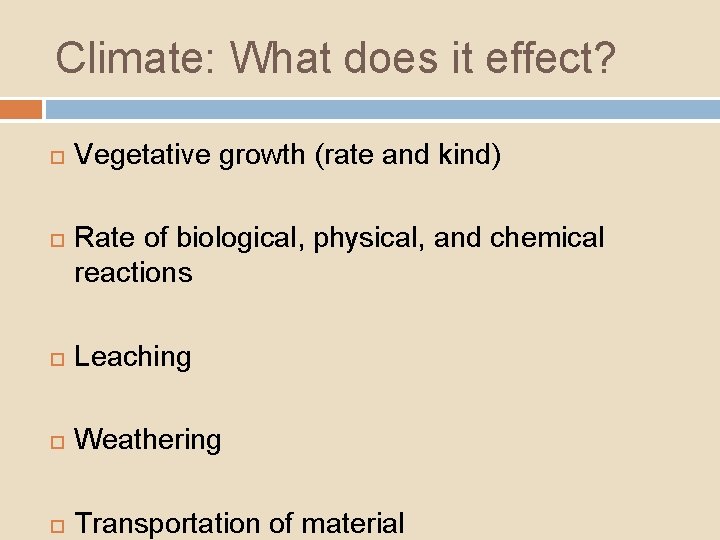 Climate: What does it effect?

Vegetative growth (rate and kind)

Rate of biological, physical, and chemical reactions

Leaching

Weathering

Transportation of material